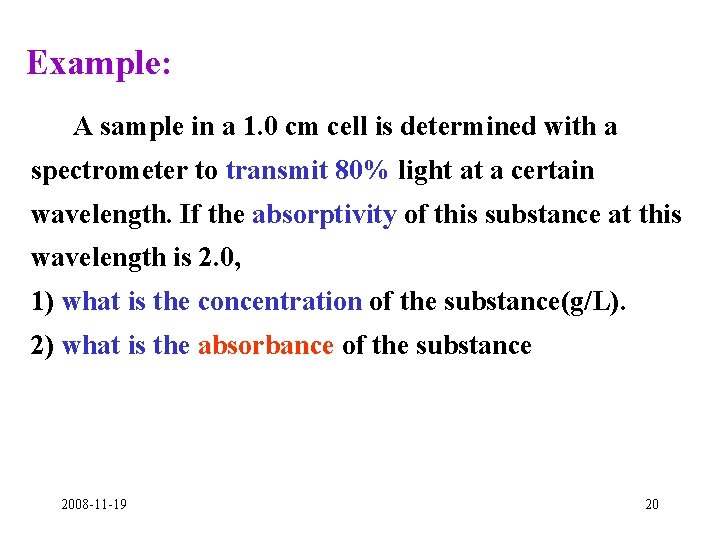 Example:

A sample in a 1.0 cm cell is determined with a spectrometer to transmit 80% light at a certain wavelength. If the absorptivity of this substance at this wavelength is 2.0,

1) what is the concentration of the substance(g/L).

2) what is the absorbance of the substance

2008-11-19

20